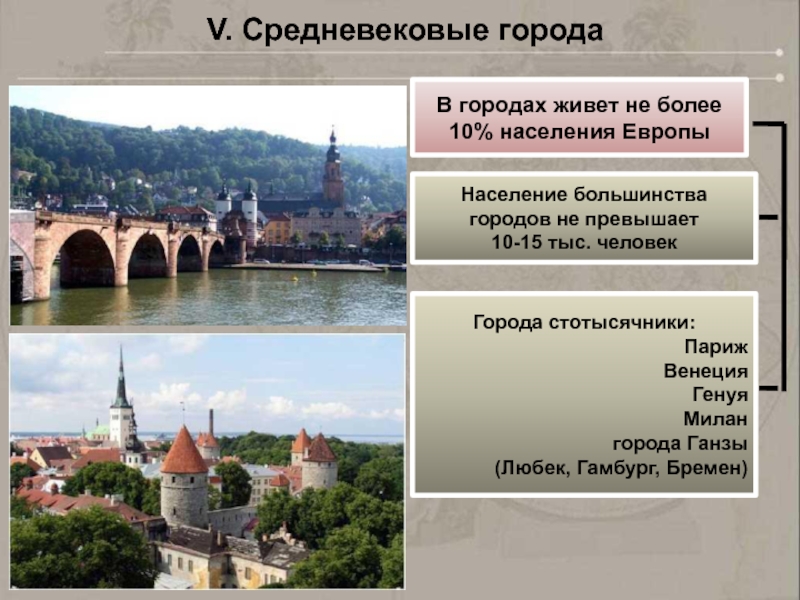 V. Средневековые города

В городах живет не более 10% населения Европы

Население большинства городов не превышает 10-15 тыс. человек

Города стотысячники:
Париж
Венеция
Генуя
Милан
города Ганзы
(Любек, Гамбург, Бремен)